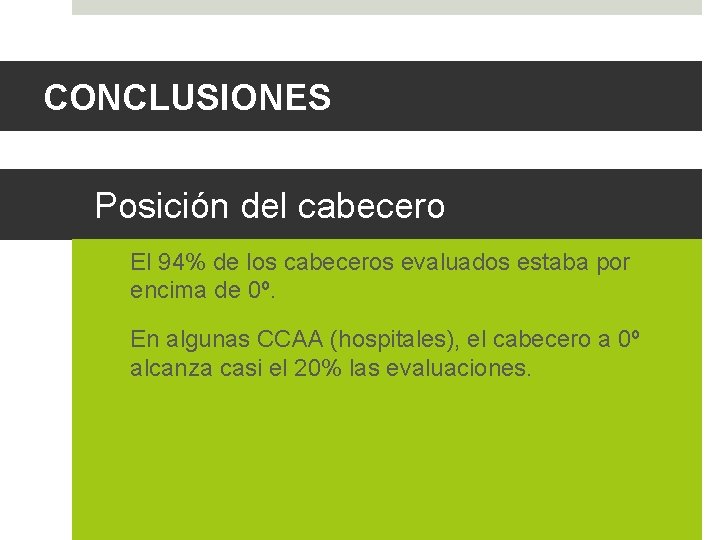 CONCLUSIONES

Posición del cabecero

El 94% de los cabeceros evaluados estaba por encima de 0º.

En algunas CCAA (hospitales), el cabecero a 0º alcanza casi el 20% las evaluaciones.